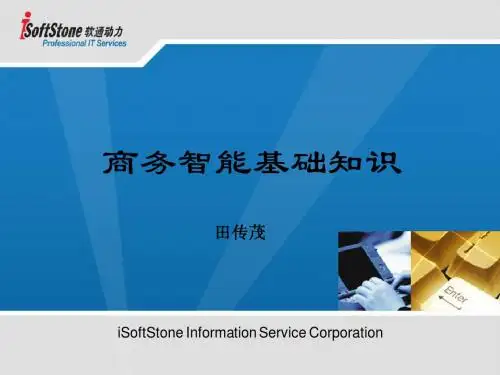 iSoftStone 软通动力
Professional IT Services

商务智能基础知识

田传茂

Enter

iSoftStone Information Service Corporation